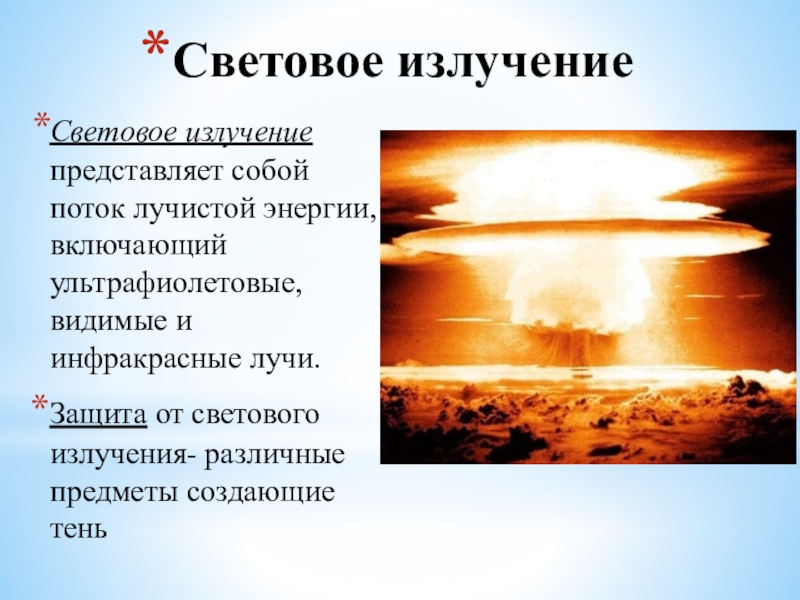 *Световое излучение

*Световое излучение представляет собой поток лучистой энергии, включающий ультрафиолетовые, видимые и инфракрасные лучи.

*Защита от светового излучения- различные предметы создающие тень